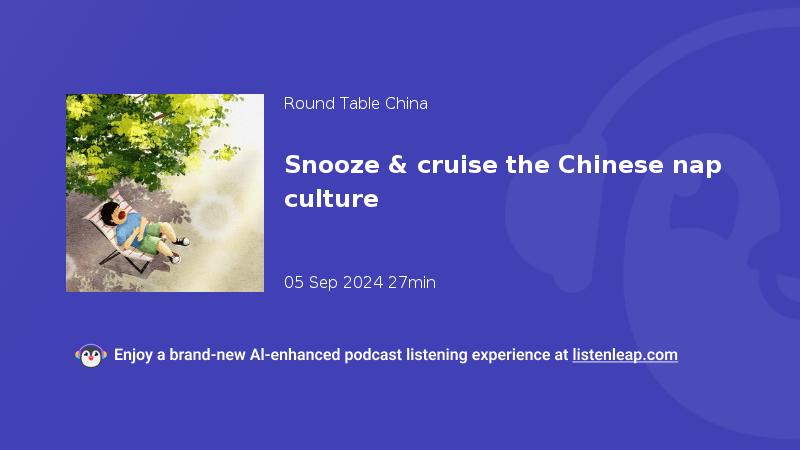 Round Table China

Snooze & cruise the Chinese nap culture

05 Sep 2024 27min

Enjoy a brand-new AI-enhanced podcast listening experience at listenleap.com